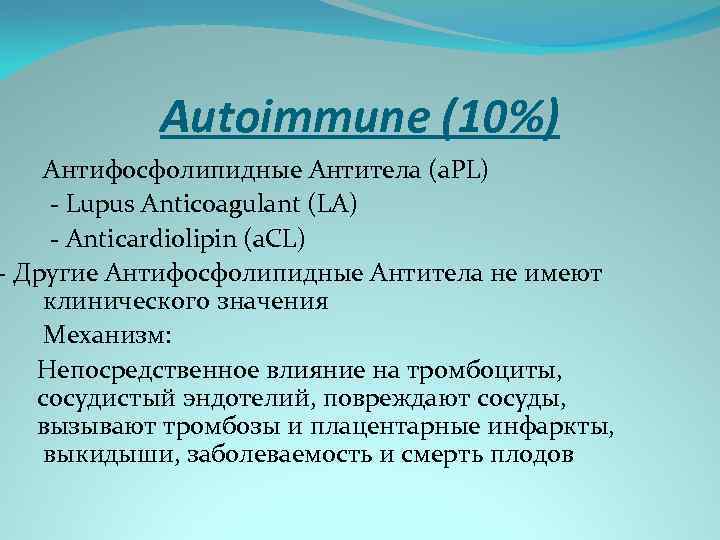 Autoimmune (10%)

Антифосфолипидные Антитела (aPL)
- Lupus Anticoagulant (LA)
- Anticardiolipin (aCL)

- Другие Антифосфолипидные Антитела не имеют клинического значения

Механизм:

Непосредственное влияние на тромбоциты, сосудистый эндотелий, повреждают сосуды, вызывают тромбозы и плацентарные инфаркты, выкидыши, заболеваемость и смерть плодов